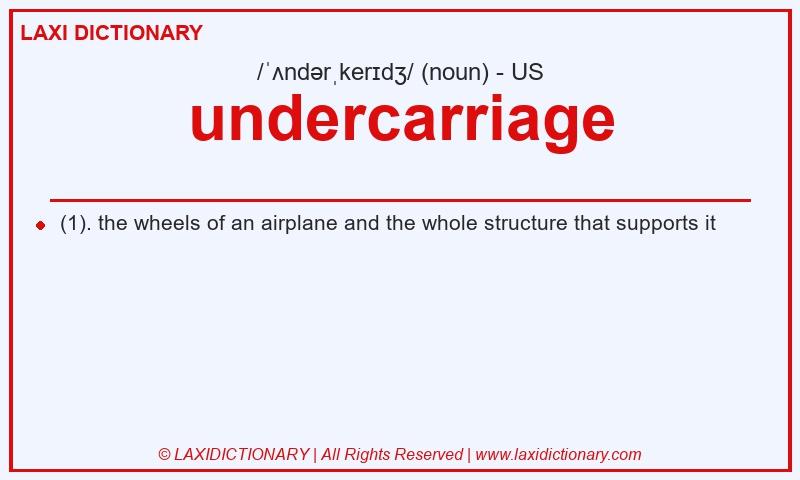 LAXI DICTIONARY

/ˈʌndərˌkerɪdʒ/ (noun) - US

undercarriage

(1). the wheels of an airplane and the whole structure that supports it

© LAXIDICTIONARY | All Rights Reserved | www.laxidictionary.com